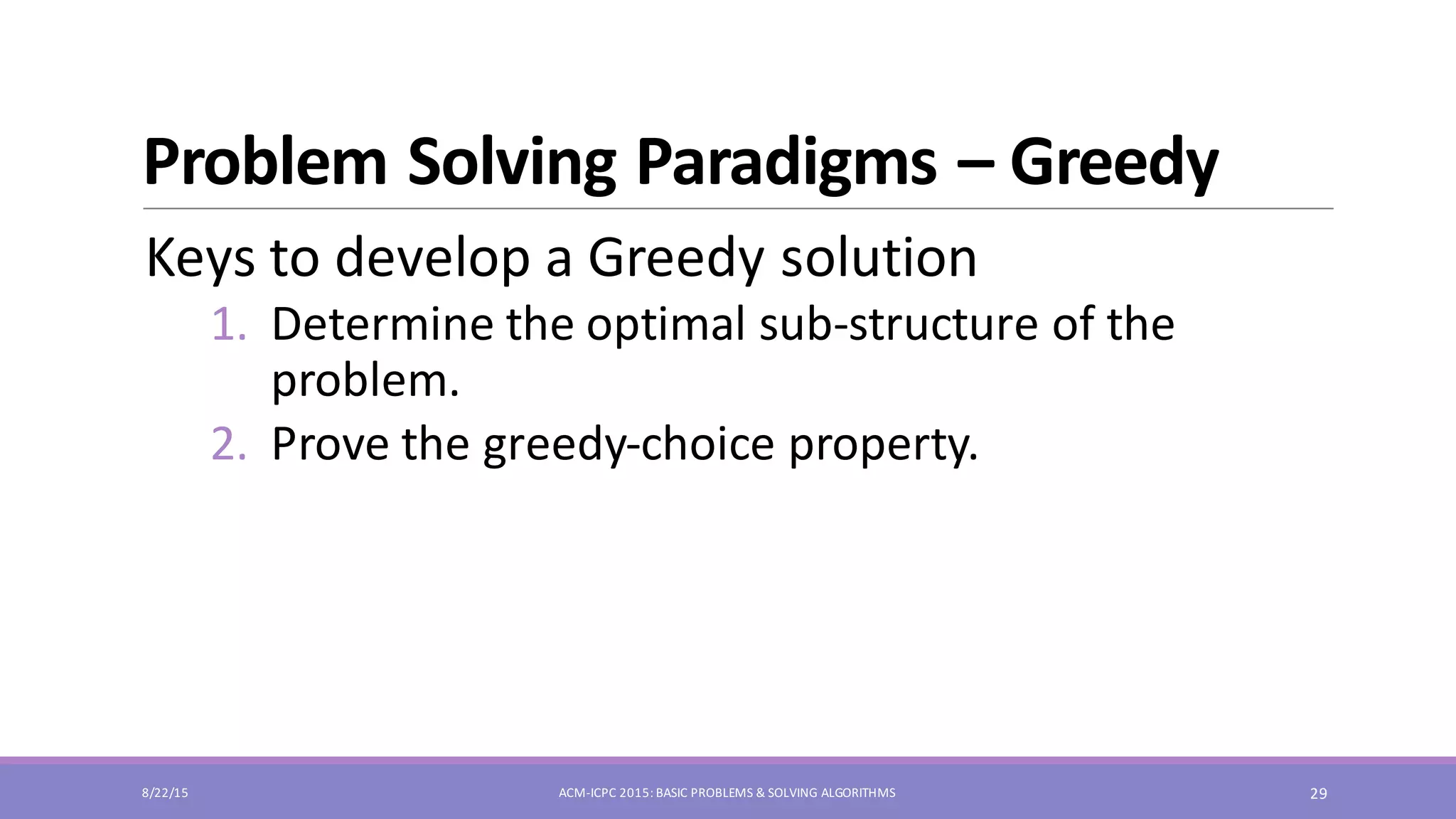 Problem Solving Paradigms – Greedy

Keys to develop a Greedy solution

1. Determine the optimal sub-structure of the problem.
2. Prove the greedy-choice property.

8/22/15

ACM-ICPC 2015: BASIC PROBLEMS & SOLVING ALGORITHMS

29